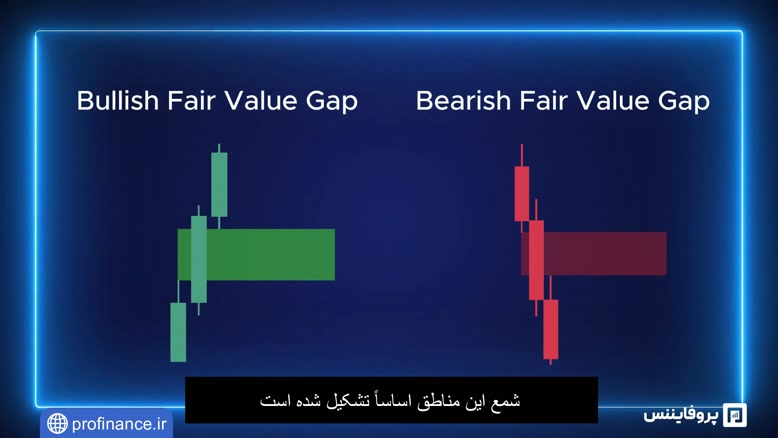 Bullish Fair Value Gap

Bearish Fair Value Gap

شمع این مناطق اساساً تشکیل شده است

profinance.ir

پروفایننس